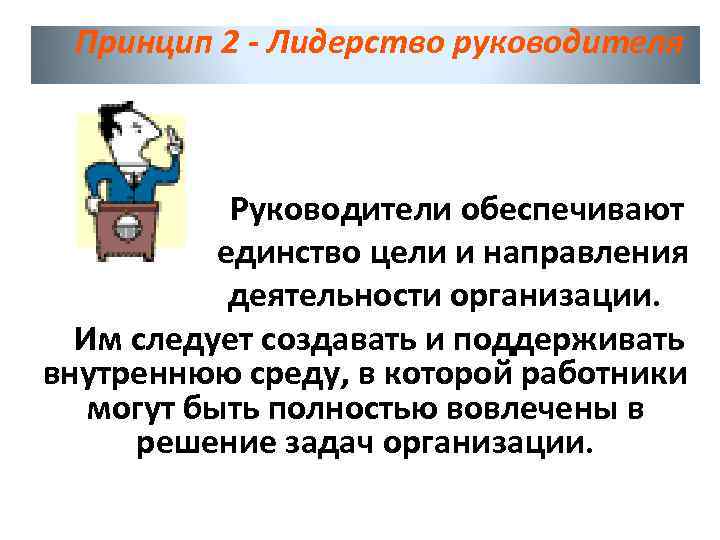 Принцип 2 - Лидерство руководителя

Руководители обеспечивают единство цели и направления деятельности организации.

Им следует создавать и поддерживать внутреннюю среду, в которой работники могут быть полностью вовлечены в решение задач организации.